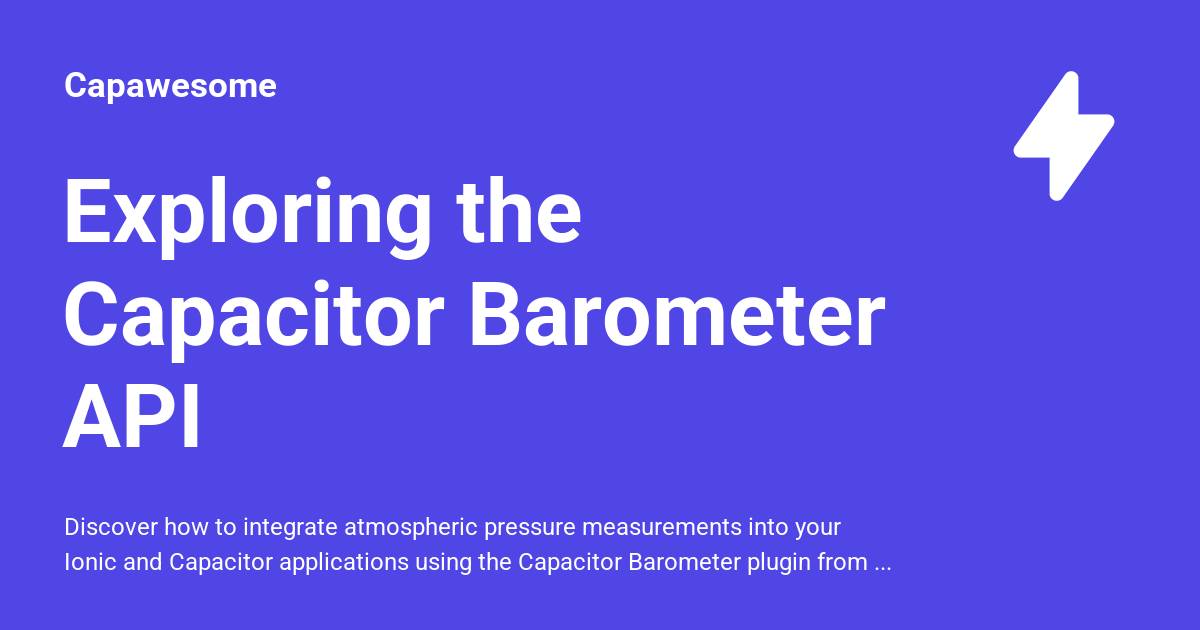 Capawesome

Exploring the Capacitor Barometer API

Discover how to integrate atmospheric pressure measurements into your Ionic and Capacitor applications using the Capacitor Barometer plugin from ...